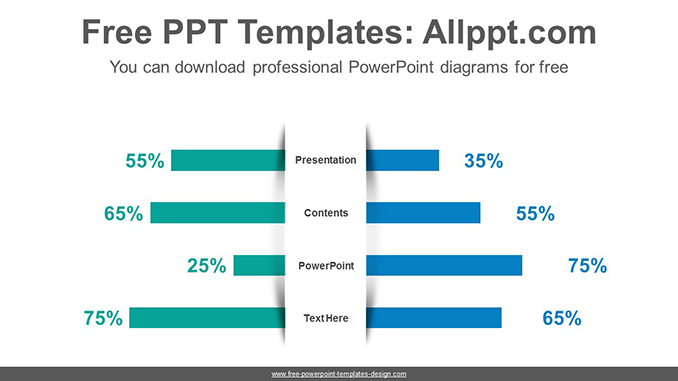 Free PPT Templates: Allppt.com

You can download professional PowerPoint diagrams for free

55% Presentation 35%

65% Contents 55%

25% PowerPoint 75%

75% Text Here 65%

www.free-powerpoint-templates-design.com